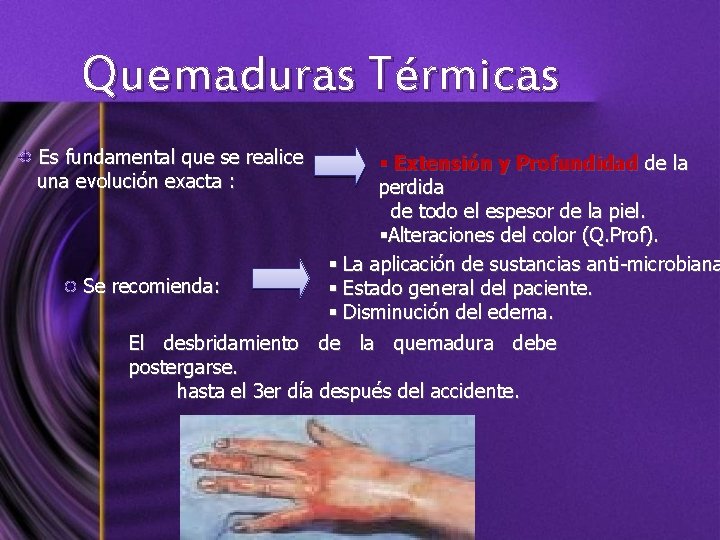 Quemaduras Térmicas

Es fundamental que se realice una evolución exacta :

▪ Extensión y Profundidad de la perdida
de todo el espesor de la piel.
▪Alteraciones del color (Q.Prof).

Se recomienda:

▪ La aplicación de sustancias anti-microbiana
▪ Estado general del paciente.
▪ Disminución del edema.

El desbridamiento de la quemadura debe postergarse.
hasta el 3er día después del accidente.